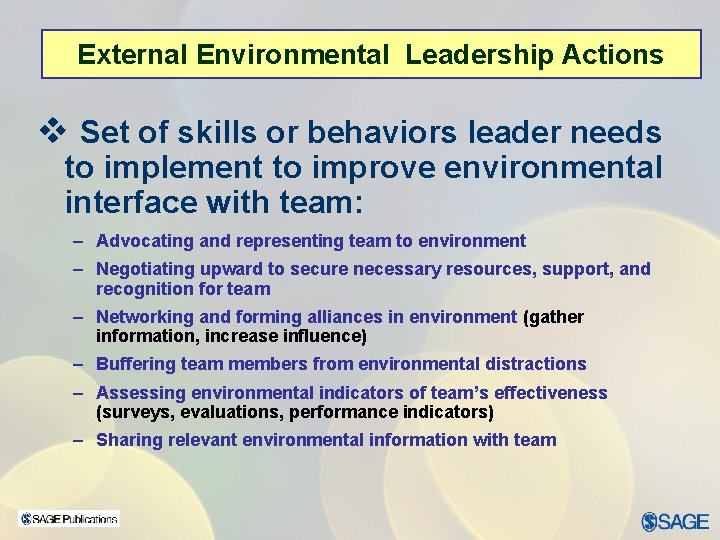 External Environmental Leadership Actions

❖ Set of skills or behaviors leader needs to implement to improve environmental interface with team:

– Advocating and representing team to environment
– Negotiating upward to secure necessary resources, support, and recognition for team
– Networking and forming alliances in environment (gather information, increase influence)
– Buffering team members from environmental distractions
– Assessing environmental indicators of team's effectiveness (surveys, evaluations, performance indicators)
– Sharing relevant environmental information with team

SAGE Publications

SAGE